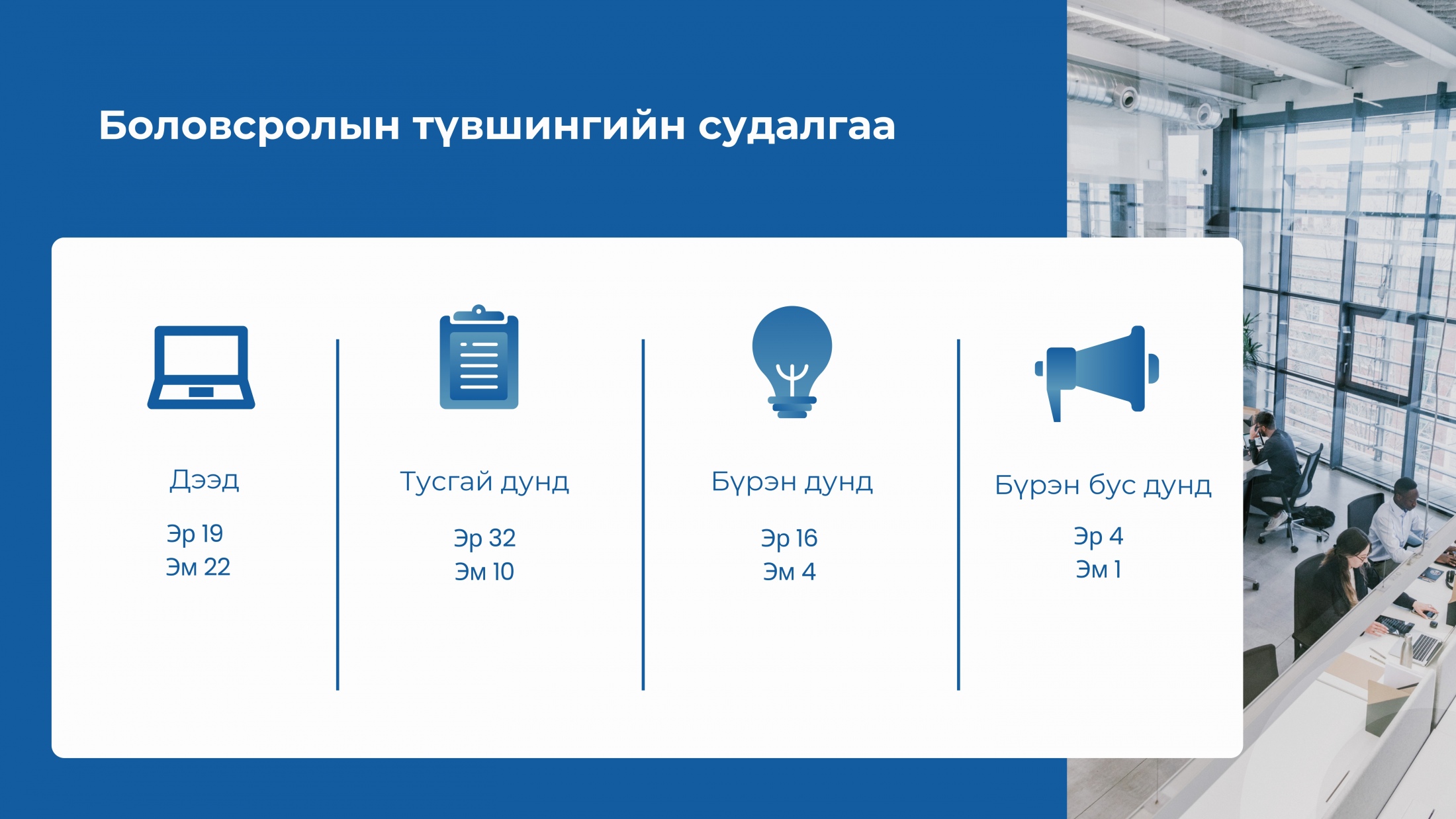 Боловсролын түвшингийн судалгаа

Дээд

Эр 19
Эм 22

Тусгай дунд

Эр 32
Эм 10

Бүрэн дунд

Эр 16
Эм 4

Бүрэн бус дунд

Эр 4
Эм 1